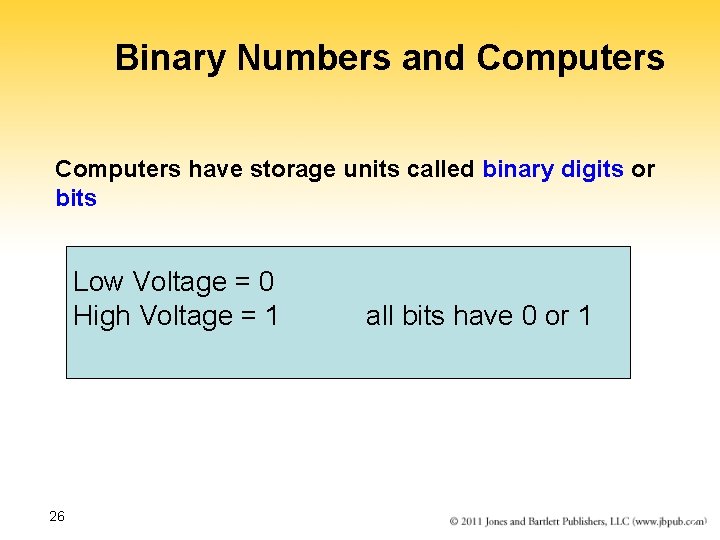 Binary Numbers and Computers

Computers have storage units called binary digits or bits

Low Voltage = 0
High Voltage = 1 all bits have 0 or 1

26

© 2011 Jones and Bartlett Publishers, LLC (www.jbpub.com)